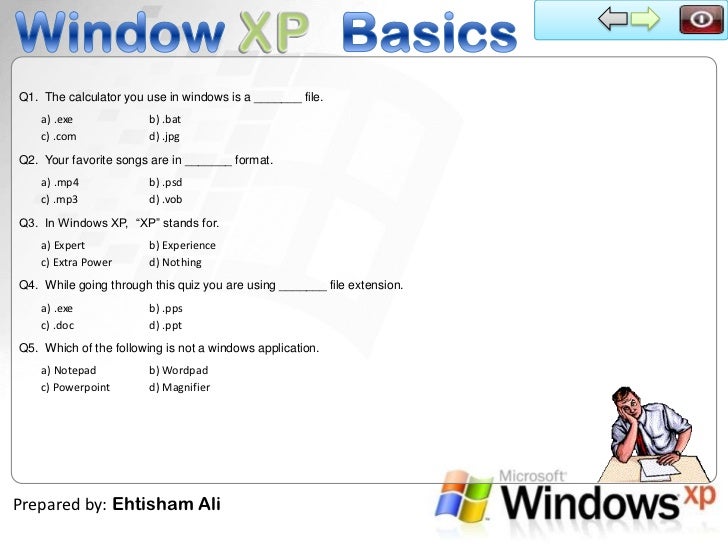 Window XP Basics

Q1. The calculator you use in windows is a _______ file.

a) .exe b) .bat
c) .com d) .jpg

Q2. Your favorite songs are in _______ format.

a) .mp4 b) .psd
c) .mp3 d) .vob

Q3. In Windows XP, "XP" stands for.

a) Expert b) Experience
c) Extra Power d) Nothing

Q4. While going through this quiz you are using _______ file extension.

a) .exe b) .pps
c) .doc d) .ppt

Q5. Which of the following is not a windows application.

a) Notepad b) Wordpad
c) Powerpoint d) Magnifier

Prepared by: Ehtisham Ali

Microsoft Windows xp